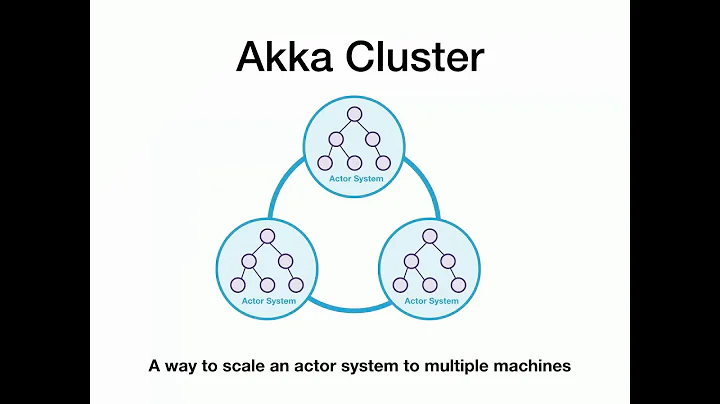 Akka Cluster

Actor System

Actor System

Actor System

A way to scale an actor system to multiple machines